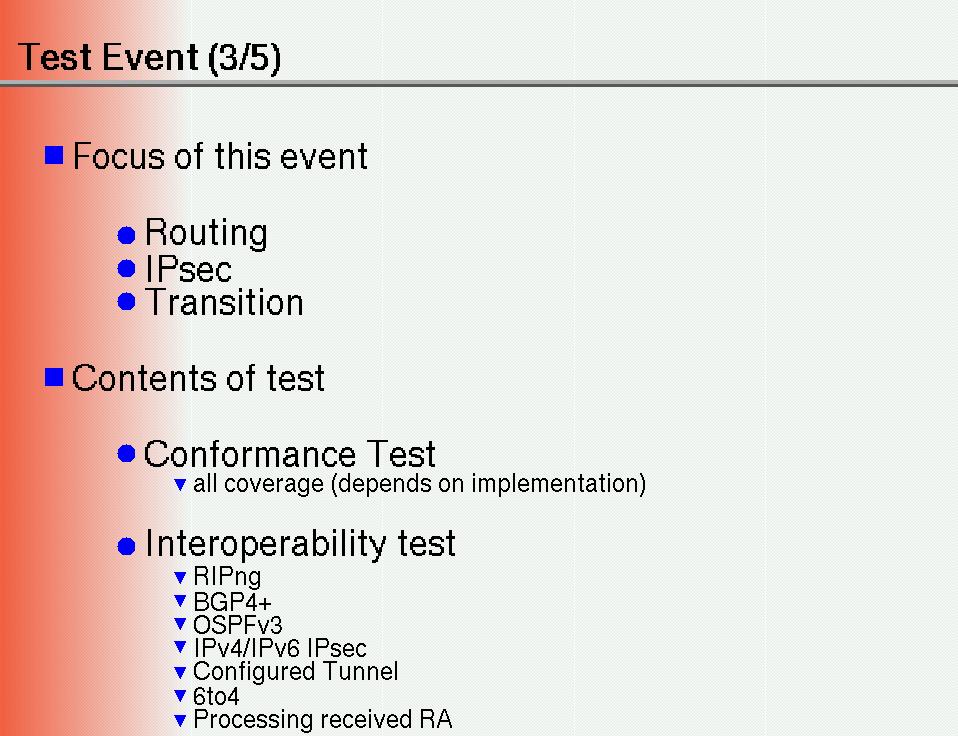 Test Event (3/5)

Focus of this event

Routing
IPsec
Transition

Contents of test

Conformance Test
all coverage (depends on implementation)

Interoperability test
RIPng
BGP4+
OSPFv3
IPv4/IPv6 IPsec
Configured Tunnel
6to4
Processing received RA